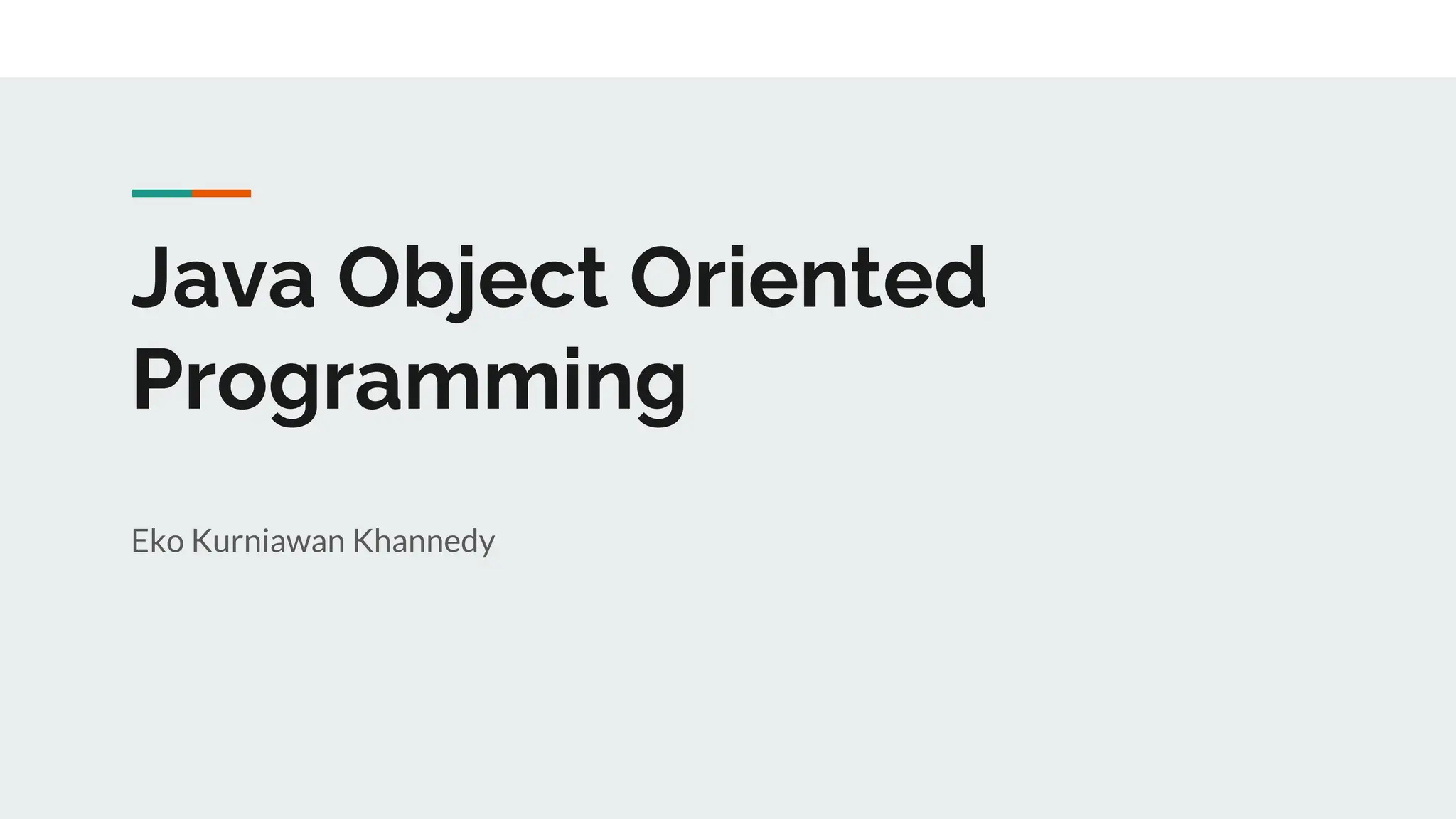 Java Object Oriented Programming

Eko Kurniawan Khannedy